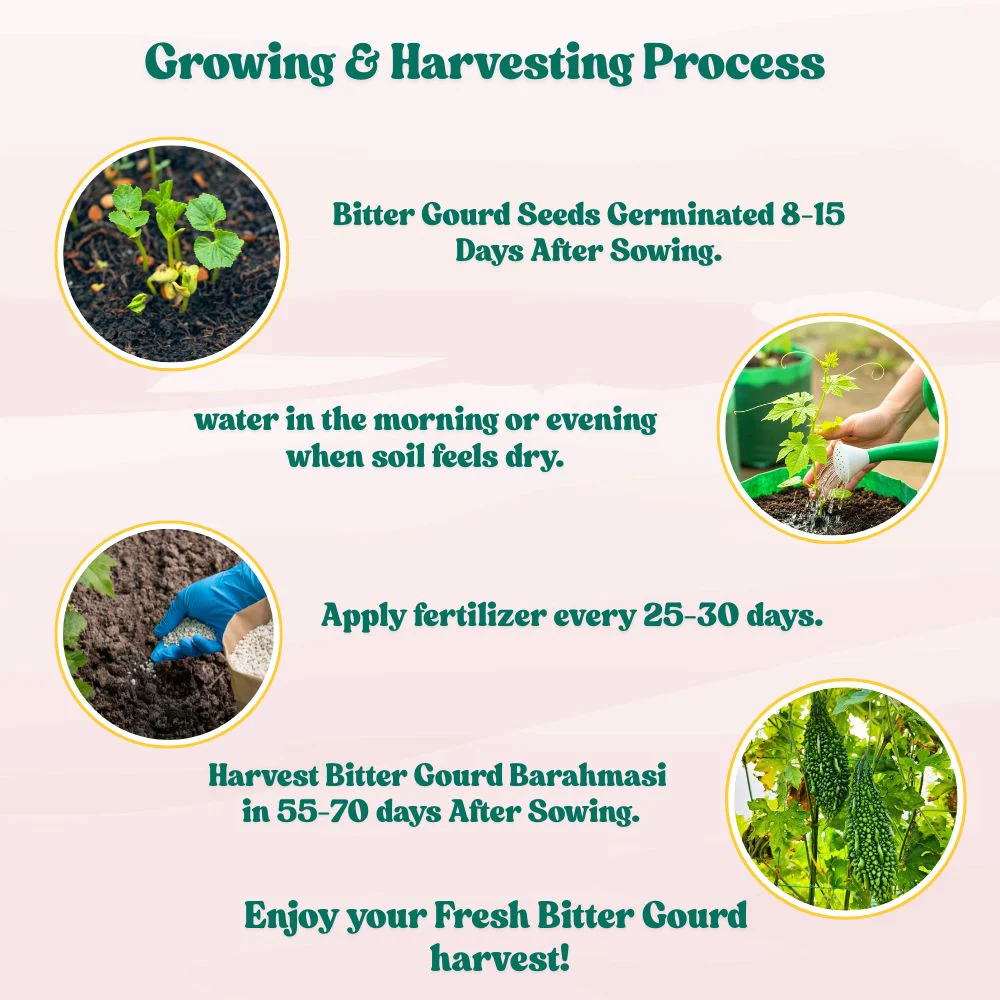 Growing & Harvesting Process

Bitter Gourd Seeds Germinated 8-15 Days After Sowing.

water in the morning or evening when soil feels dry.

Apply fertilizer every 25-30 days.

Harvest Bitter Gourd Barahmasi in 55-70 days After Sowing.

Enjoy your Fresh Bitter Gourd harvest!